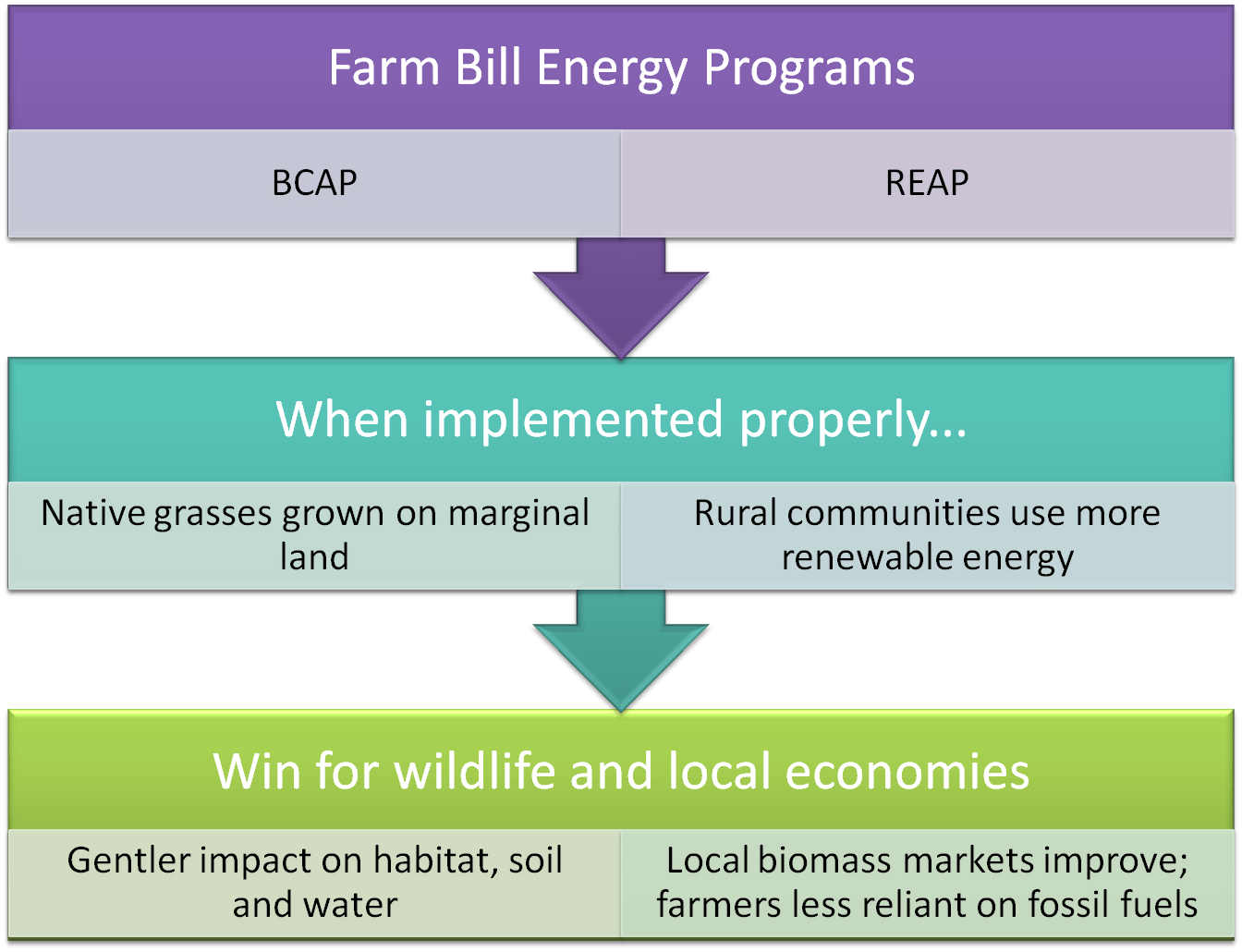 Farm Bill Energy Programs

BCAP

REAP

When implemented properly...

Native grasses grown on marginal land

Rural communities use more renewable energy

Win for wildlife and local economies

Gentler impact on habitat, soil and water

Local biomass markets improve; farmers less reliant on fossil fuels